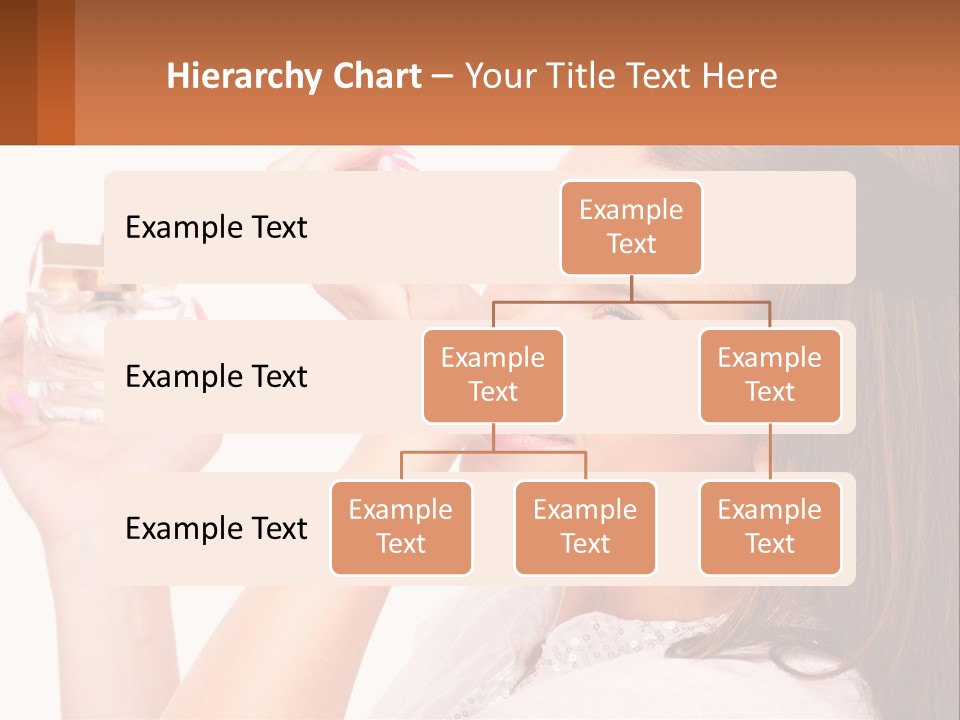 Hierarchy Chart – Your Title Text Here

Example Text

Example Text

Example Text

Example Text

Example Text

Example Text

Example Text

Example Text

Example Text